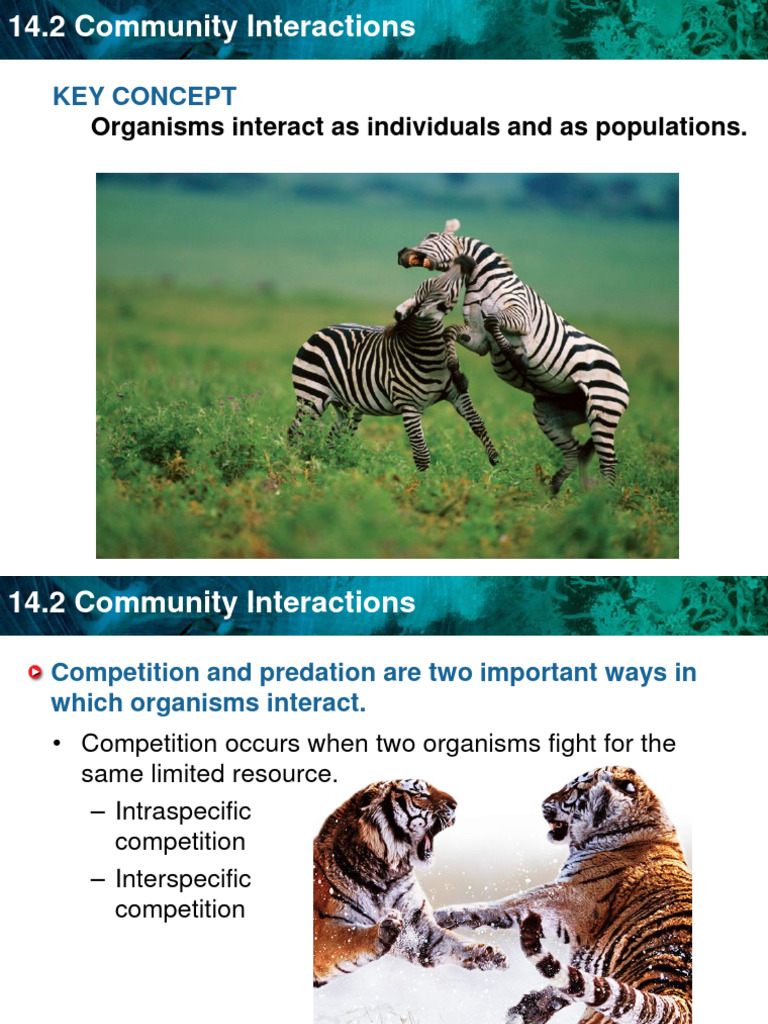 14.2 Community Interactions

KEY CONCEPT

Organisms interact as individuals and as populations.

14.2 Community Interactions

Competition and predation are two important ways in which organisms interact.

• Competition occurs when two organisms fight for the same limited resource.

– Intraspecific competition

– Interspecific competition